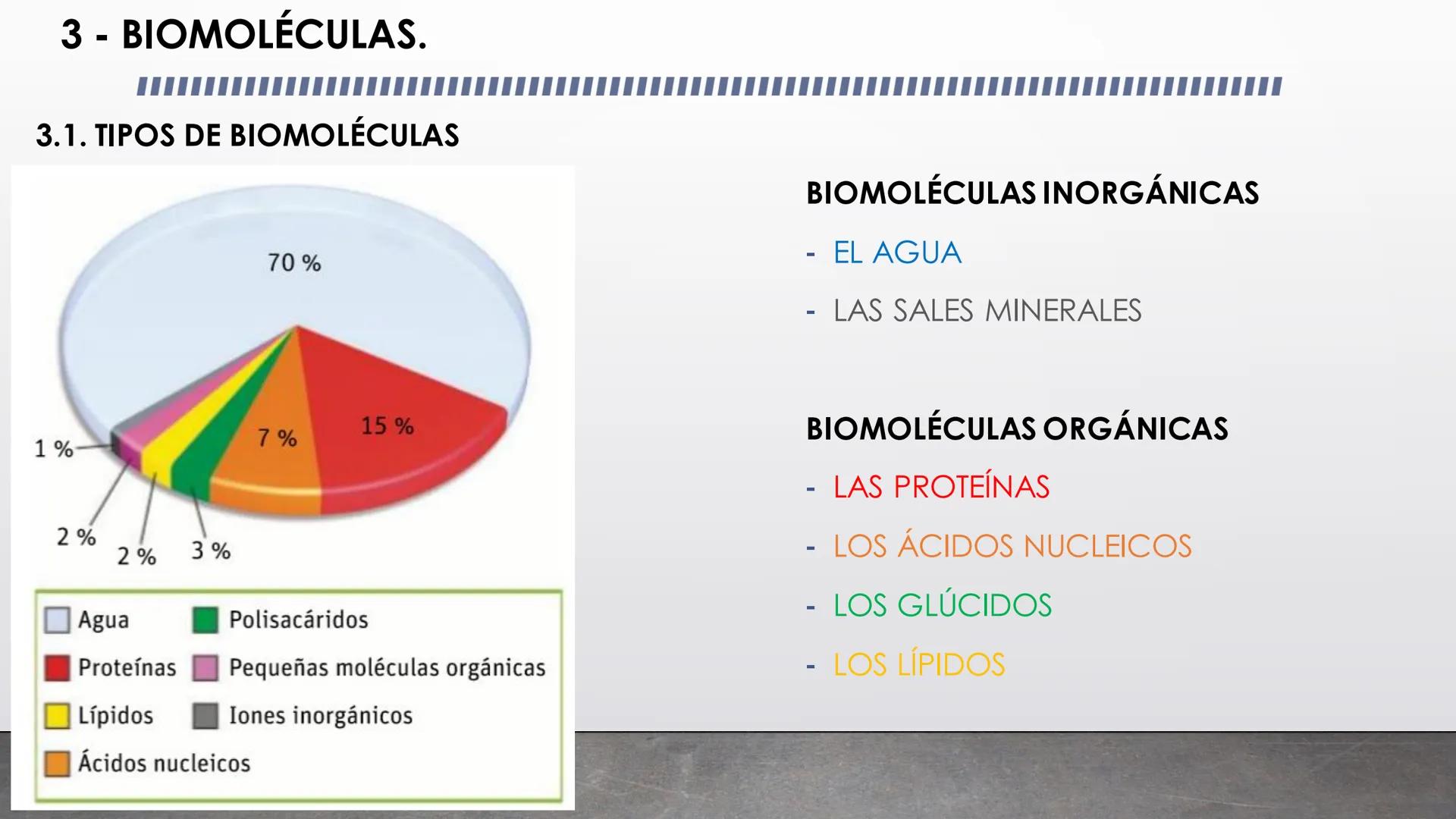 3 - BIOMOLÉCULAS.

3.1. TIPOS DE BIOMOLÉCULAS

70 %
15 %
7 %
1 %
2 %
2 %
3 %

Agua
Proteínas
Lípidos
Ácidos nucleicos
Polisacáridos
Pequeñas moléculas orgánicas
Iones inorgánicos

BIOMOLÉCULAS INORGÁNICAS
- EL AGUA
- LAS SALES MINERALES

BIOMOLÉCULAS ORGÁNICAS
- LAS PROTEÍNAS
- LOS ÁCIDOS NUCLEICOS
- LOS GLÚCIDOS
- LOS LÍPIDOS